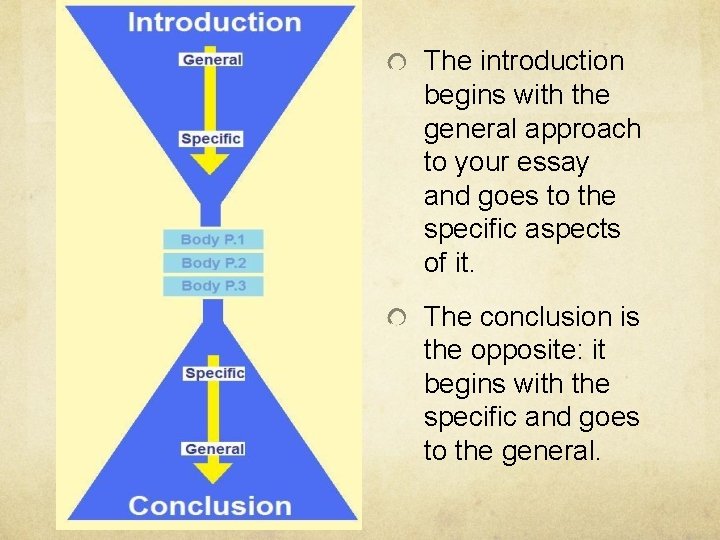 Introduction

General

Specific

Body P.1

Body P.2

Body P.3

Specific

General

Conclusion

The introduction begins with the general approach to your essay and goes to the specific aspects of it.

The conclusion is the opposite: it begins with the specific and goes to the general.